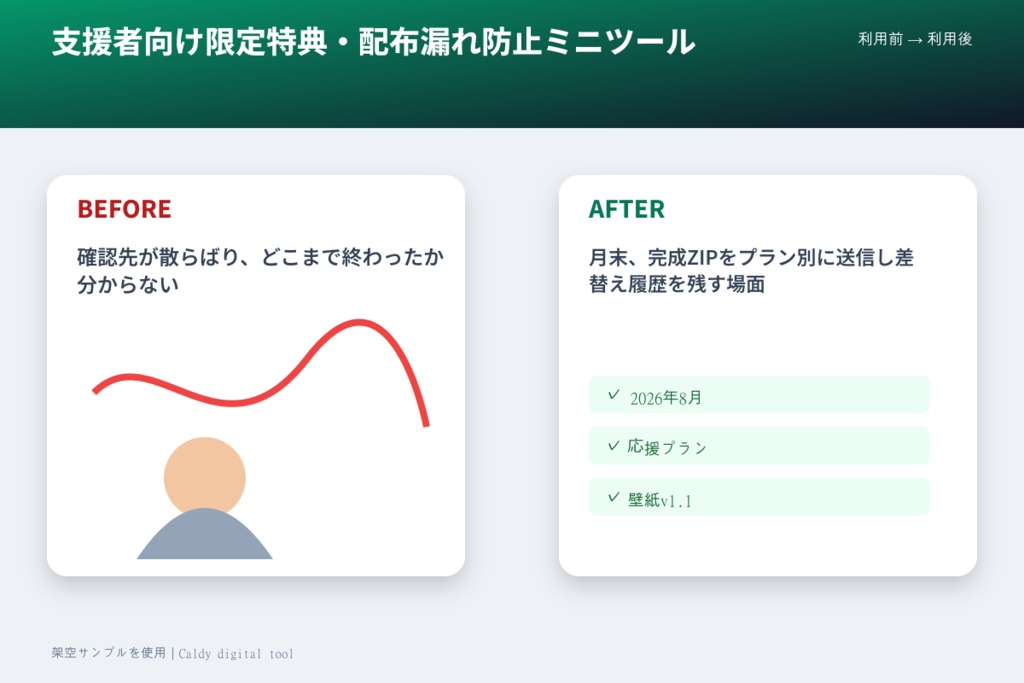 支援者向け限定特典・配布漏れ防止ミニツール

利用前 → 利用後

BEFORE

確認先が散らばり、どこまで終わったか分からない

AFTER

月末、完成ZIPをプラン別に送信し差替え履歴を残す場面

✓ 2026年8月

✓ 応援プラン

✓ 壁紙v1.1

架空サンプルを使用 | Caldy digital tool